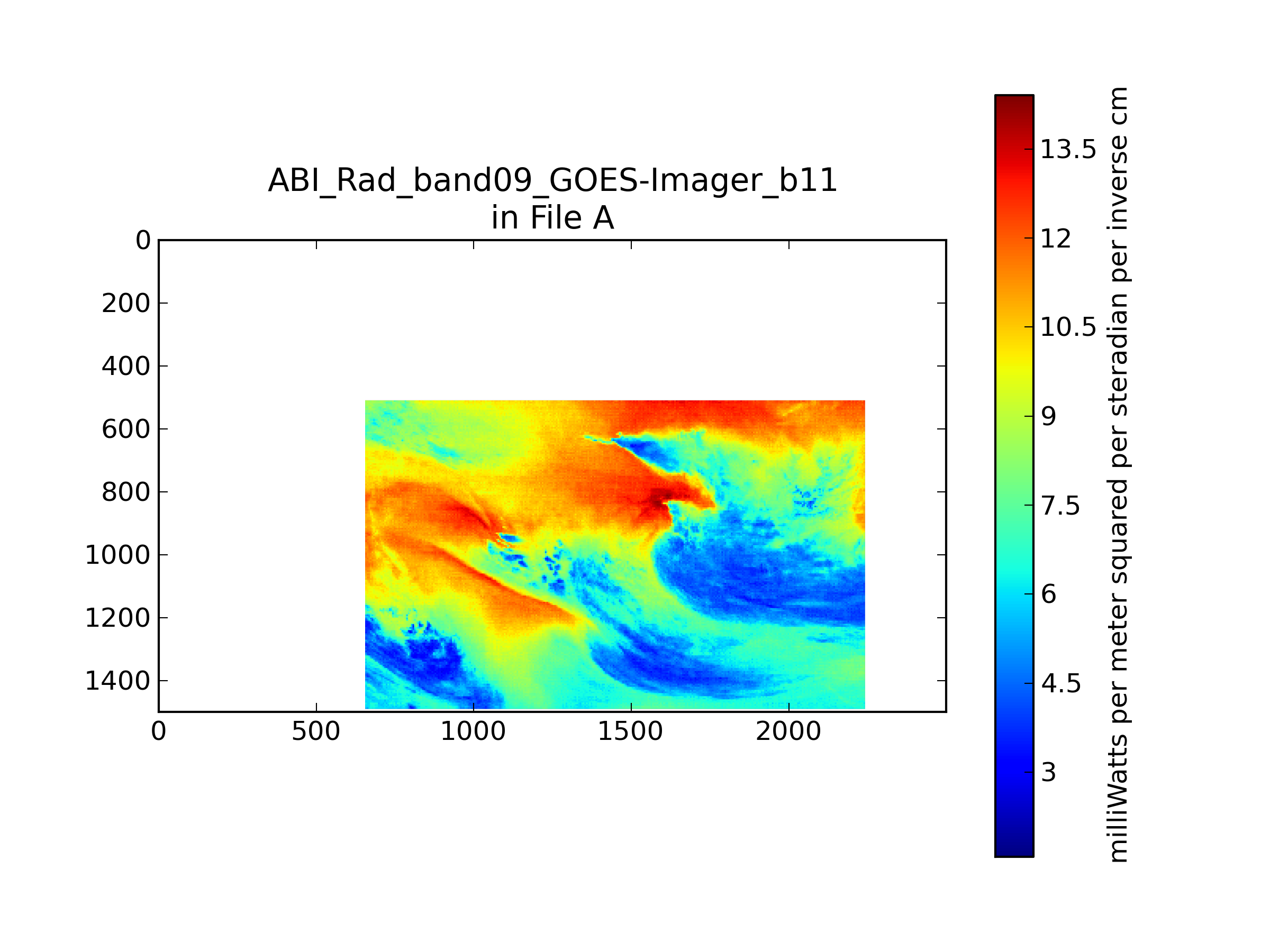 ABI_Rad_band09_GOES-Imager_b11
in File A

0
200
400
600
800
1000
1200
1400

0
500
1000
1500
2000

13.5
12
10.5
9
7.5
6
4.5
3

milliWatts per meter squared per steradian per inverse cm